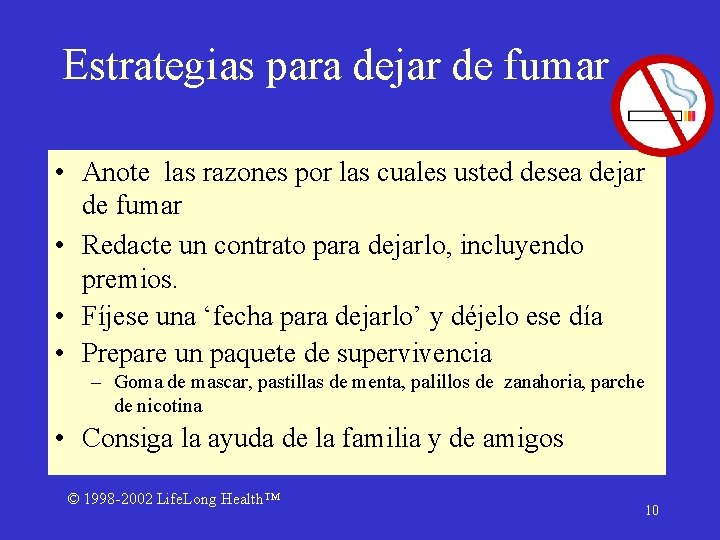 Estrategias para dejar de fumar

• Anote las razones por las cuales usted desea dejar de fumar
• Redacte un contrato para dejarlo, incluyendo premios.
• Fíjese una ‘fecha para dejarlo’ y déjelo ese día
• Prepare un paquete de supervivencia
– Goma de mascar, pastillas de menta, palillos de zanahoria, parche de nicotina
• Consiga la ayuda de la familia y de amigos

© 1998-2002 LifeLong Health™

10